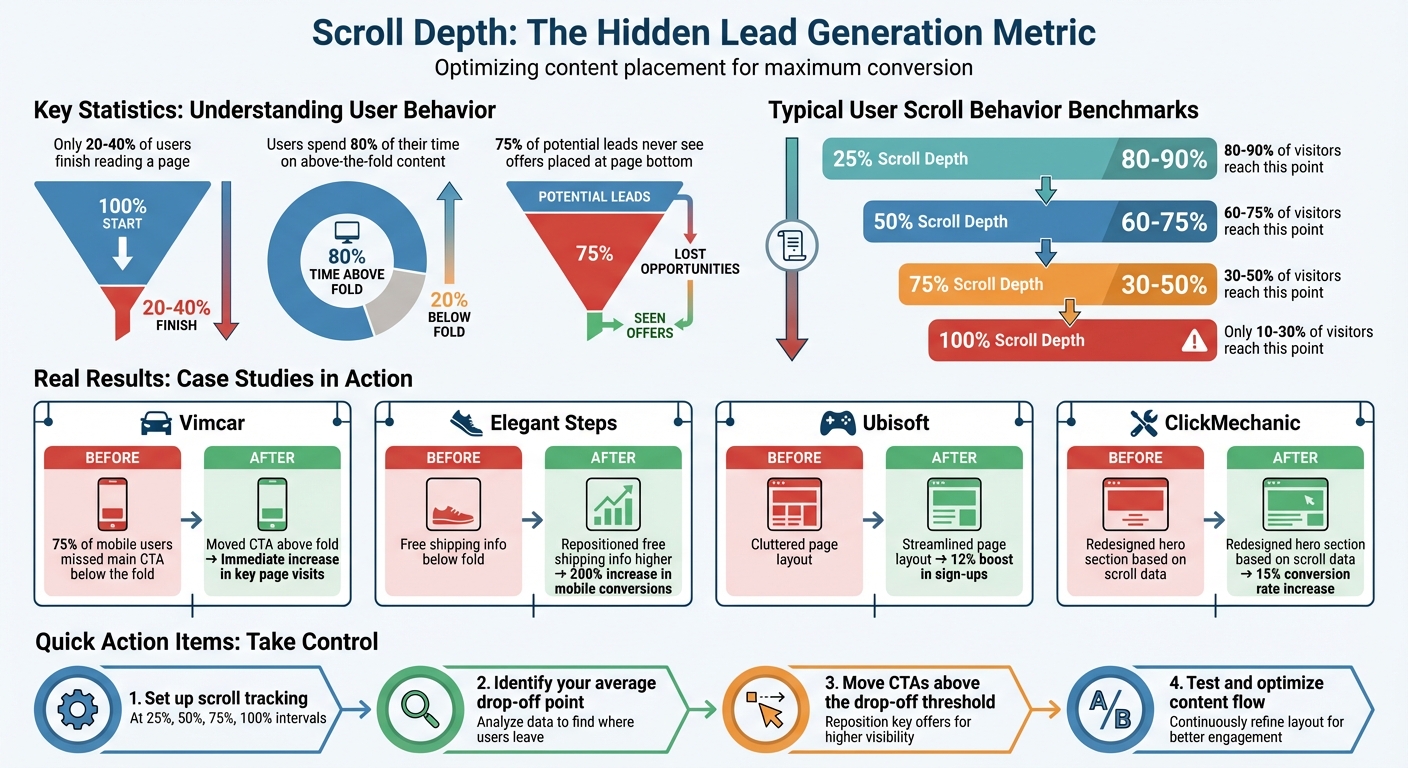 Scroll Depth: The Hidden Lead Generation Metric

Optimizing content placement for maximum conversion

Key Statistics: Understanding User Behavior

Only 20-40% of users finish reading a page

100% START

20-40% FINISH

Users spend 80% of their time on above-the-fold content

80% TIME ABOVE FOLD

20% BELOW FOLD

75% of potential leads never see offers placed at page bottom

POTENTIAL LEADS

75%

LOST OPPORTUNITIES

SEEN OFFERS

Typical User Scroll Behavior Benchmarks

25% Scroll Depth 80-90%

80-90% of visitors reach this point

50% Scroll Depth 60-75%

60-75% of visitors reach this point

75% Scroll Depth 30-50%

30-50% of visitors reach this point

100% Scroll Depth

Only 10-30% of visitors reach this point

Real Results: Case Studies in Action

Vimcar

BEFORE

75% of mobile users missed main CTA below the fold

AFTER

Moved CTA above fold → Immediate increase in key page visits

Elegant Steps

BEFORE

Free shipping info below fold

AFTER

Repositioned free shipping info higher → 200% increase in mobile conversions

Ubisoft

BEFORE

Cluttered page layout

AFTER

Streamlined page layout → 12% boost in sign-ups

ClickMechanic

BEFORE

Redesigned hero section based on scroll data

AFTER

Redesigned hero section based on scroll data → 15% conversion rate increase

Quick Action Items: Take Control

1. Set up scroll tracking
At 25%, 50%, 75%, 100% intervals

2. Identify your average drop-off point
Analyze data to find where users leave

3. Move CTAs above the drop-off threshold
Reposition key offers for higher visibility

A/B

4. Test and optimize content flow
Continuously refine layout for better engagement